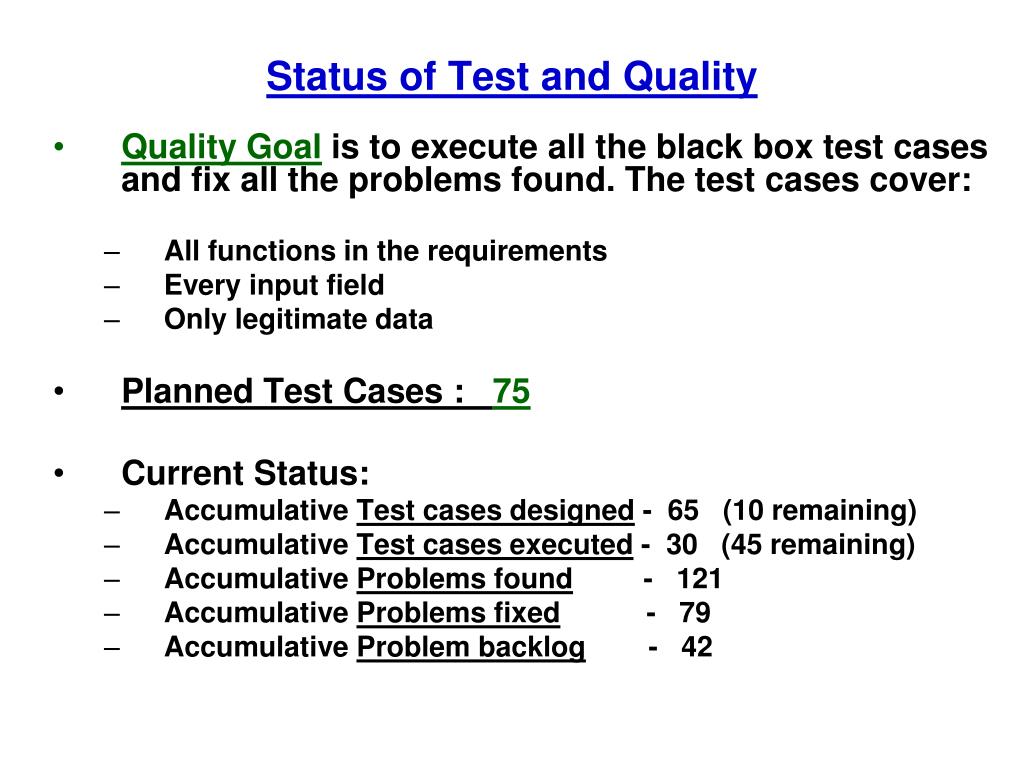 Status of Test and Quality

• Quality Goal is to execute all the black box test cases and fix all the problems found. The test cases cover:

– All functions in the requirements
– Every input field
– Only legitimate data

• Planned Test Cases : 75

• Current Status:
– Accumulative Test cases designed - 65 (10 remaining)
– Accumulative Test cases executed - 30 (45 remaining)
– Accumulative Problems found - 121
– Accumulative Problems fixed - 79
– Accumulative Problem backlog - 42